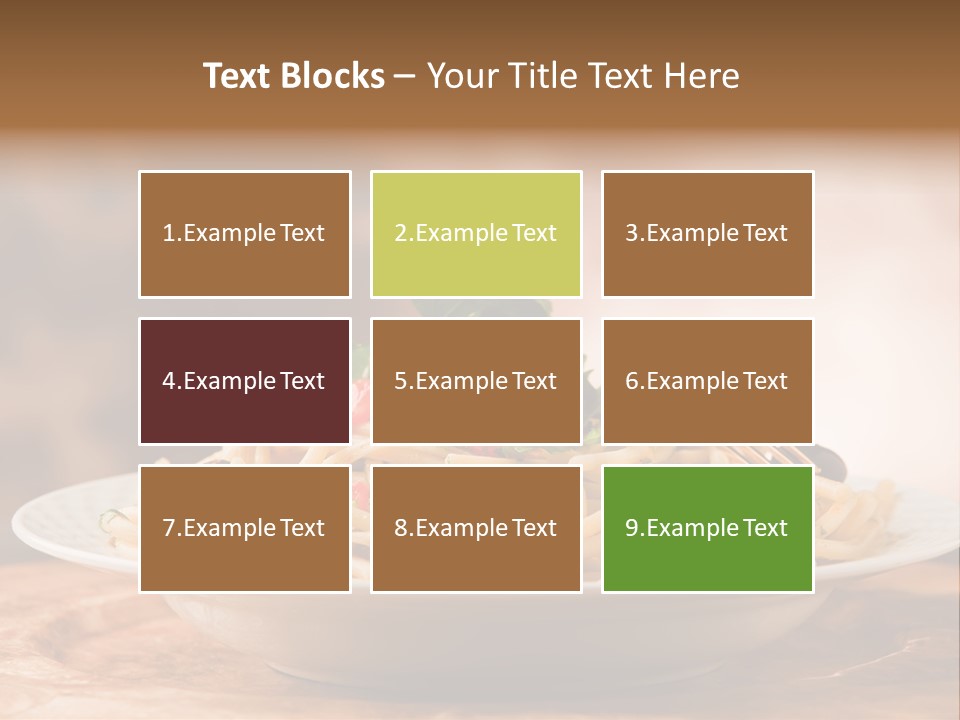 Text Blocks – Your Title Text Here

1.Example Text

2.Example Text

3.Example Text

4.Example Text

5.Example Text

6.Example Text

7.Example Text

8.Example Text

9.Example Text